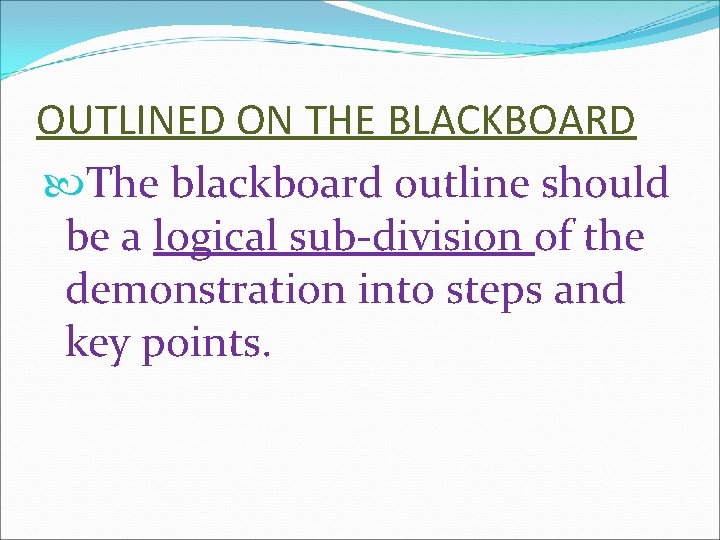 OUTLINED ON THE BLACKBOARD

The blackboard outline should be a logical sub-division of the demonstration into steps and key points.